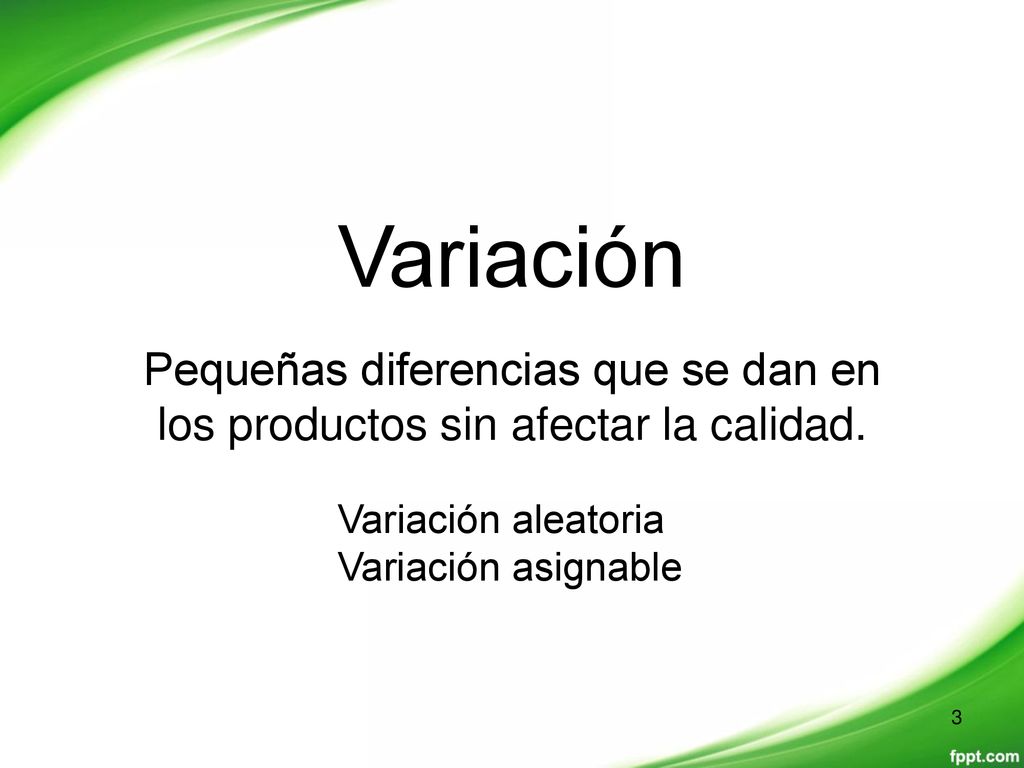 Variación

Pequeñas diferencias que se dan en los productos sin afectar la calidad.

Variación aleatoria
Variación asignable

3

fppt.com